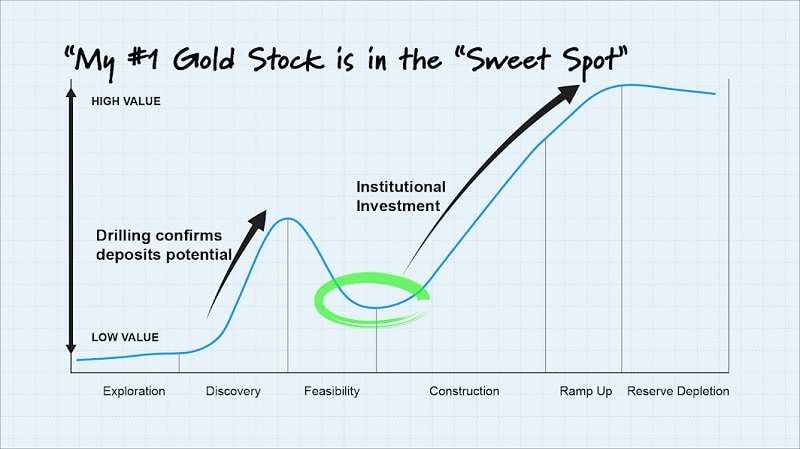 "My #1 Gold Stock is in the "Sweet Spot"

HIGH VALUE

Institutional Investment

Drilling confirms deposits potential

LOW VALUE

Exploration
Discovery
Feasibility
Construction
Ramp Up
Reserve Depletion